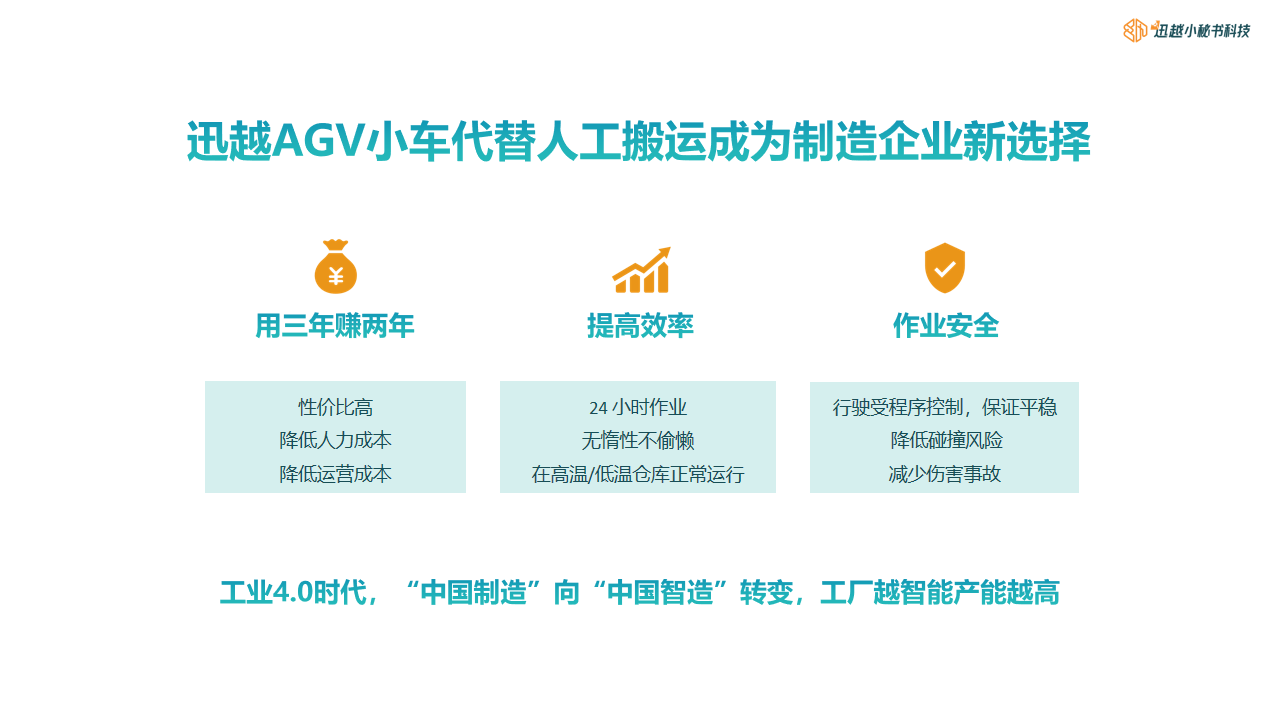 迅越小秘书科技

迅越AGV小车代替人工搬运成为制造企业新选择

¥

用三年赚两年

性价比高
降低人力成本
降低运营成本

提高效率

24 小时作业
无惰性不偷懒
在高温/低温仓库正常运行

作业安全

行驶受程序控制，保证平稳
降低碰撞风险
减少伤害事故

工业4.0时代，“中国制造”向“中国智造”转变，工厂越智能产能越高